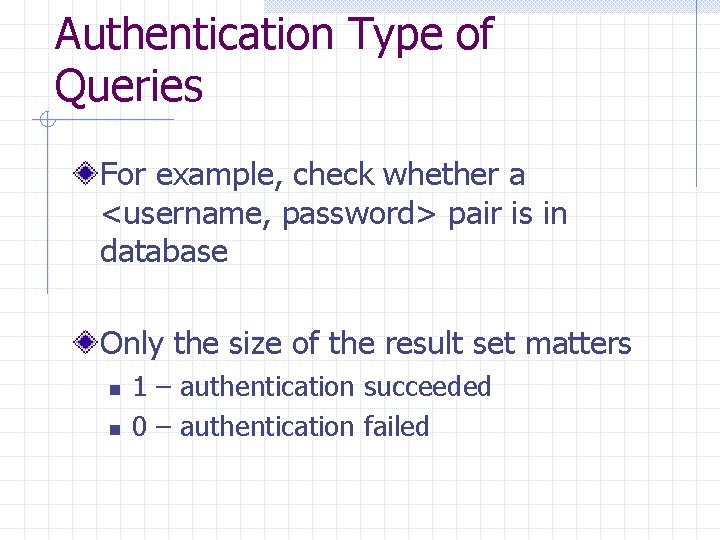 Authentication Type of Queries

For example, check whether a <username, password> pair is in database

Only the size of the result set matters

1 – authentication succeeded

0 – authentication failed